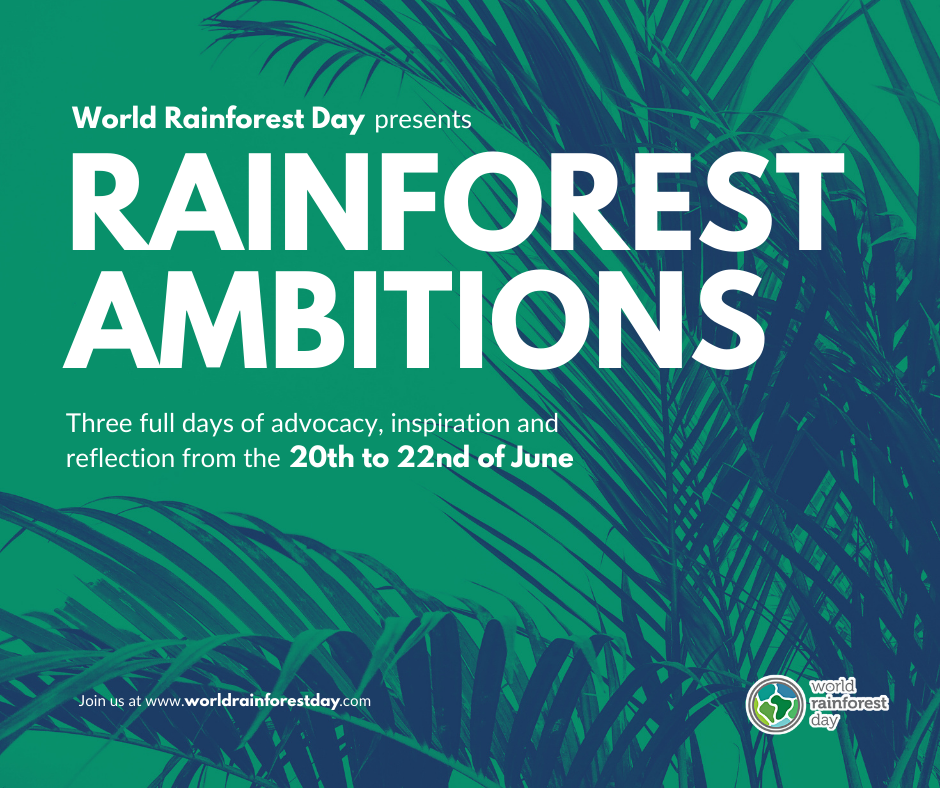 World Rainforest Day presents

RAINFOREST AMBITIONS

Three full days of advocacy, inspiration and reflection from the 20th to 22nd of June

Join us at www.worldrainforestday.com

world rainforest day